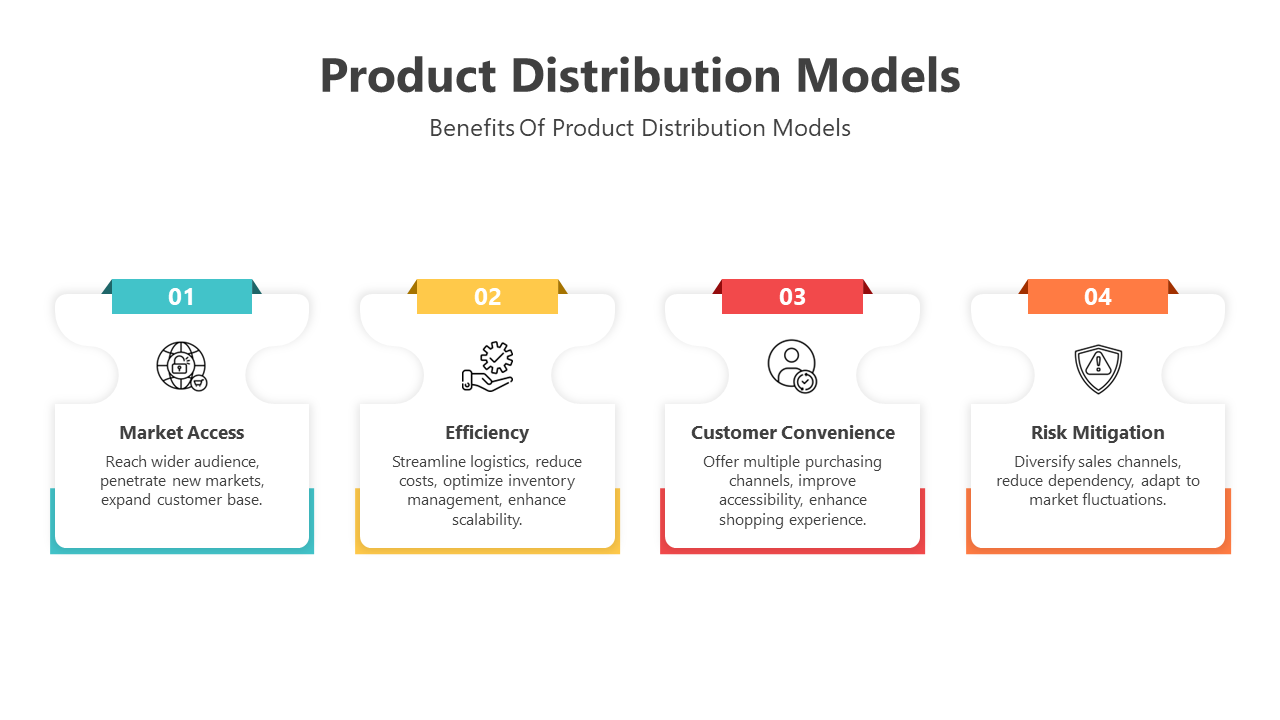 Product Distribution Models

Benefits Of Product Distribution Models

01

Market Access

Reach wider audience, penetrate new markets, expand customer base.

02

Efficiency

Streamline logistics, reduce costs, optimize inventory management, enhance scalability.

03

Customer Convenience

Offer multiple purchasing channels, improve accessibility, enhance shopping experience.

04

Risk Mitigation

Diversify sales channels, reduce dependency, adapt to market fluctuations.